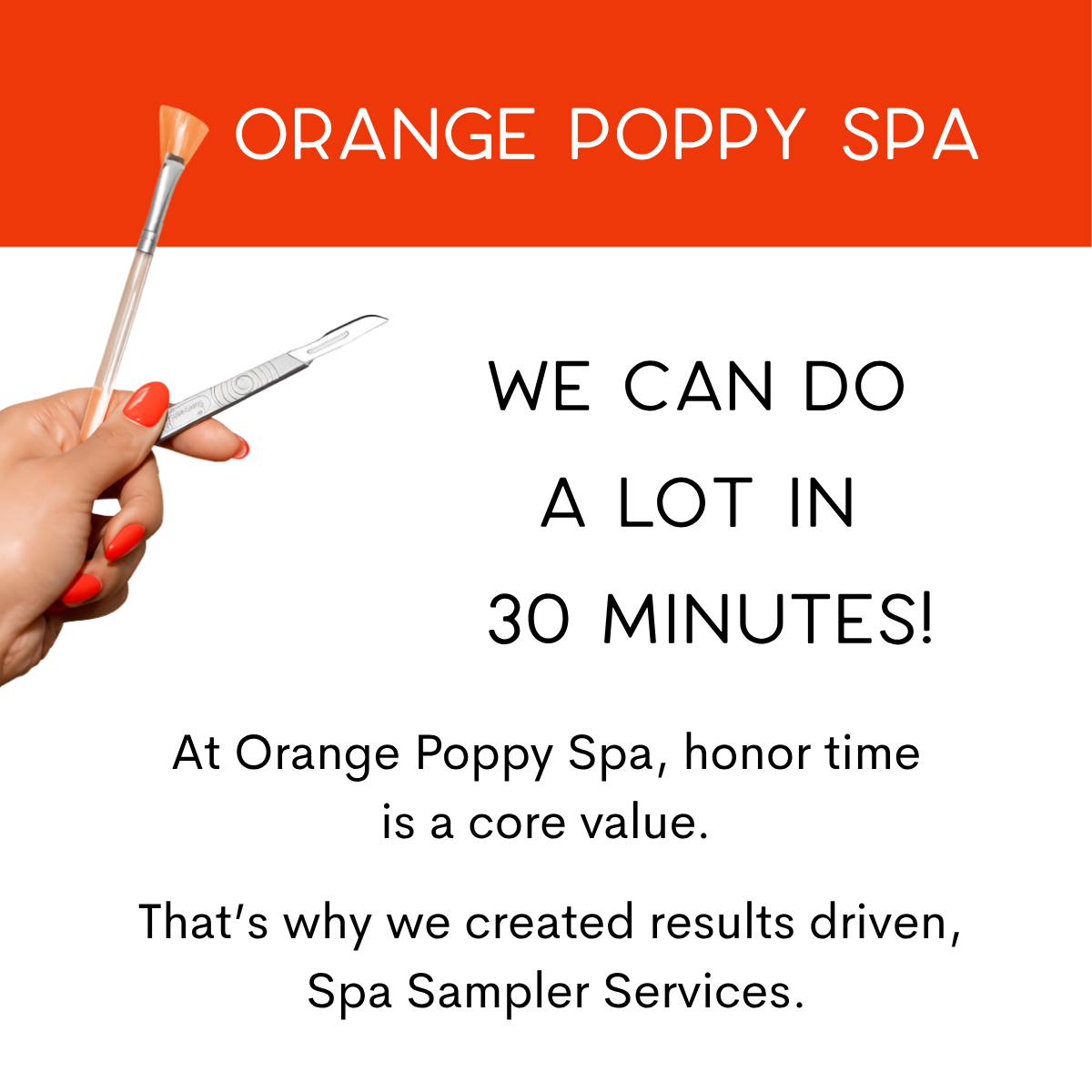 ORANGE POPPY SPA

WE CAN DO A LOT IN 30 MINUTES!

At Orange Poppy Spa, honor time is a core value.

That's why we created results driven, Spa Sampler Services.